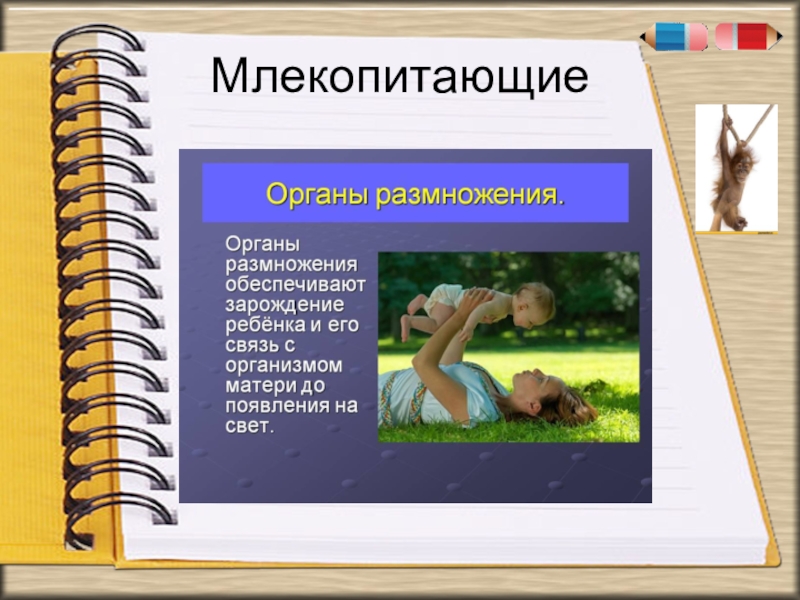 Млекопитающие

Органы размножения.

Органы размножения обеспечивают зарождение ребёнка и его связь с организмом матери до появления на свет.